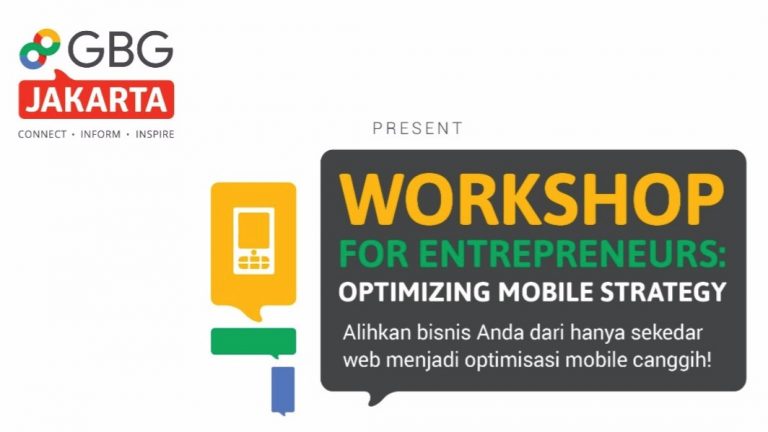 GBG
JAKARTA
CONNECT • INFORM • INSPIRE

PRESENT

WORKSHOP
FOR ENTREPRENEURS:
OPTIMIZING MOBILE STRATEGY

Alihkan bisnis Anda dari hanya sekedar web menjadi optimisasi mobile canggih!